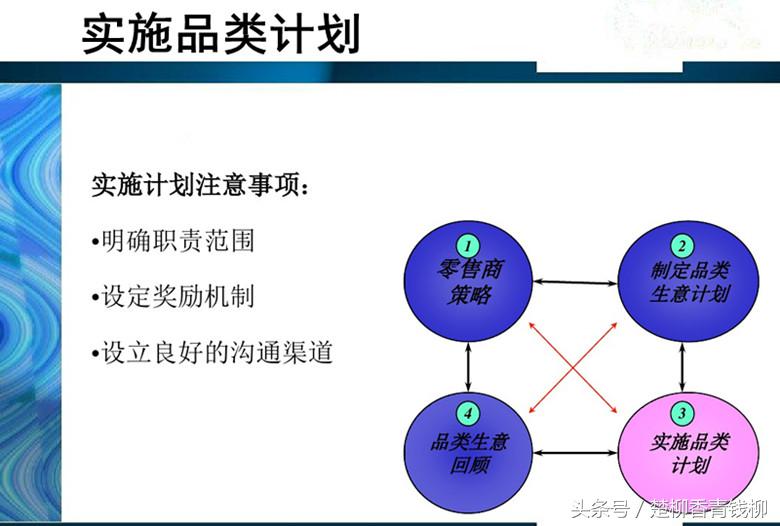 实施品类计划

实施计划注意事项：

•明确职责范围

•设定奖励机制

•设立良好的沟通渠道

1
零售商策略

2
制定品类生意计划

4
品类生意回顾

3
实施品类计划

头条号 / 楚柳香青钱柳